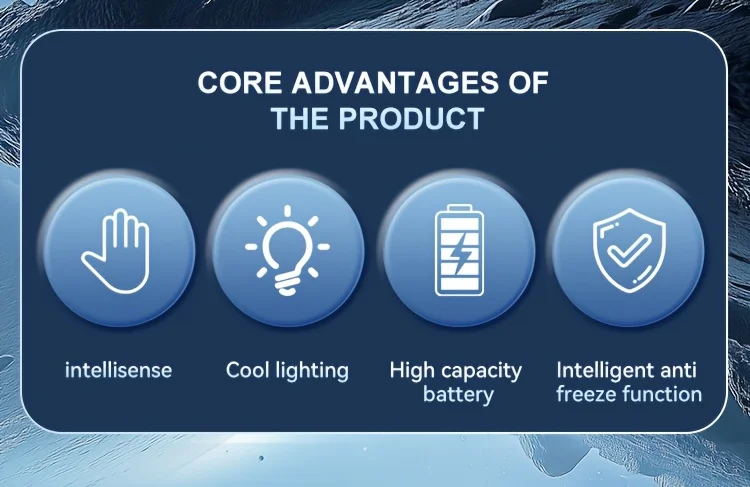 CORE ADVANTAGES OF
THE PRODUCT

intellisense

Cool lighting

High capacity battery

Intelligent anti freeze function